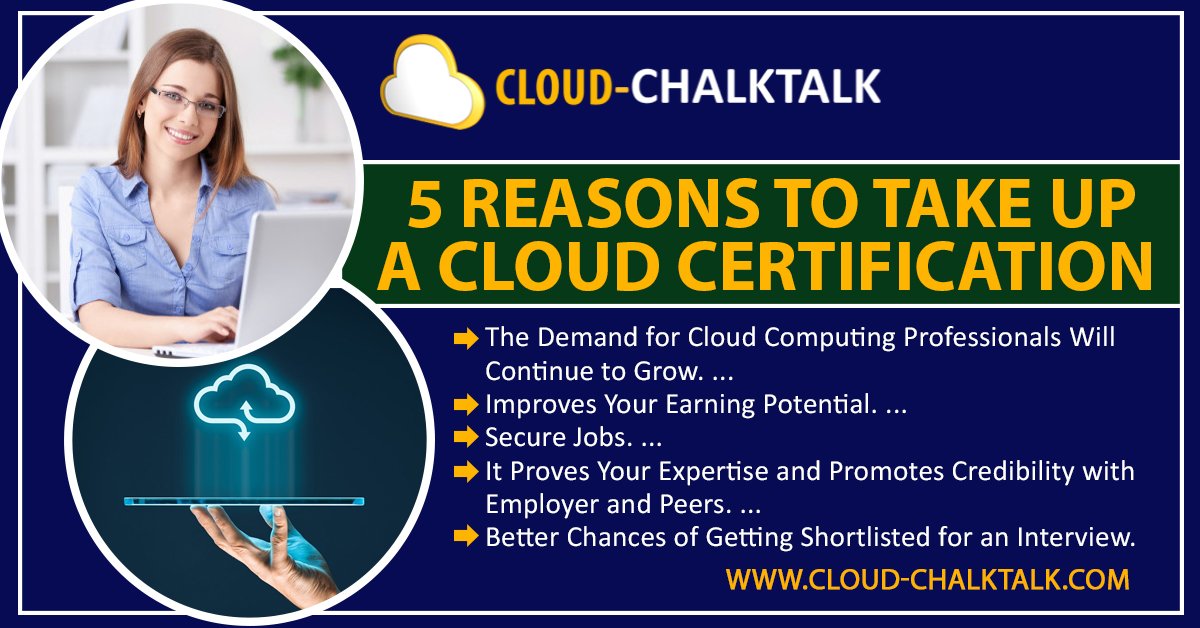 CLOUD-CHALKTALK

5 REASONS TO TAKE UP A CLOUD CERTIFICATION

➡ The Demand for Cloud Computing Professionals Will Continue to Grow. ...
➡ Improves Your Earning Potential. ...
➡ Secure Jobs. ...
➡ It Proves Your Expertise and Promotes Credibility with Employer and Peers. ...
➡ Better Chances of Getting Shortlisted for an Interview.

WWW.CLOUD-CHALKTALK.COM